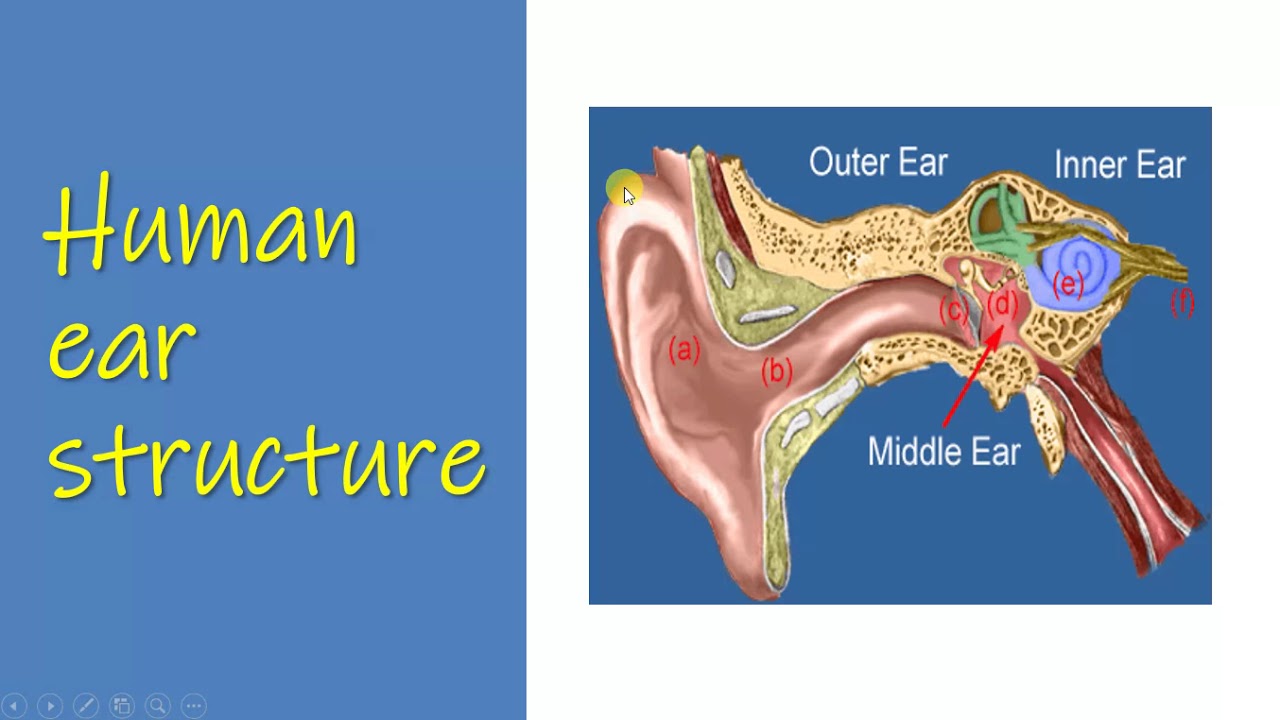 Human ear structure

Outer Ear
Inner Ear
(a)
(b)
(c)
(d)
(e)
(f)
Middle Ear